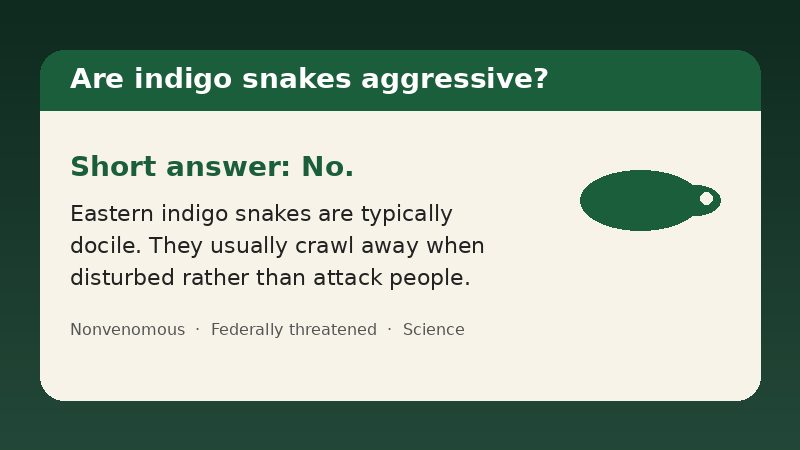 Are indigo snakes aggressive?

Short answer: No.

Eastern indigo snakes are typically docile. They usually crawl away when disturbed rather than attack people.

Nonvenomous · Federally threatened · Science